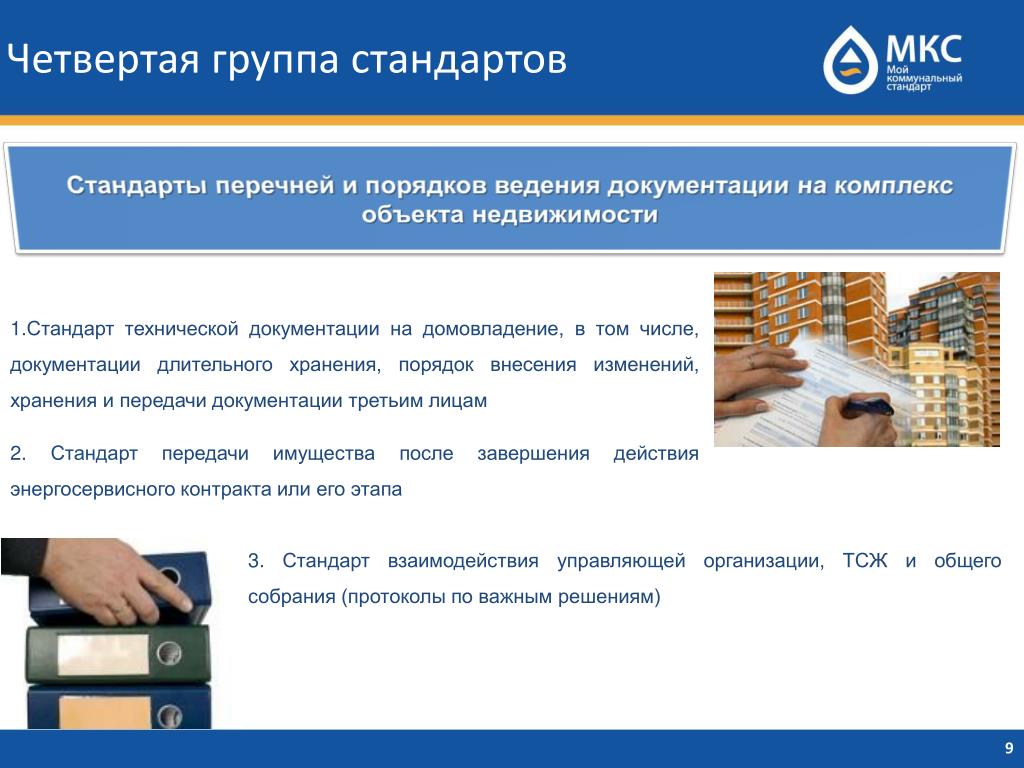 Четвертая группа стандартов

МКС
Мой коммунальный стандарт

Стандарты перечней и порядков ведения документации на комплекс объекта недвижимости

1.Стандарт технической документации на домовладение, в том числе, документации длительного хранения, порядок внесения изменений, хранения и передачи документации третьим лицам

2. Стандарт передачи имущества после завершения действия энергосервисного контракта или его этапа

3. Стандарт взаимодействия управляющей организации, ТСЖ и общего собрания (протоколы по важным решениям)

9